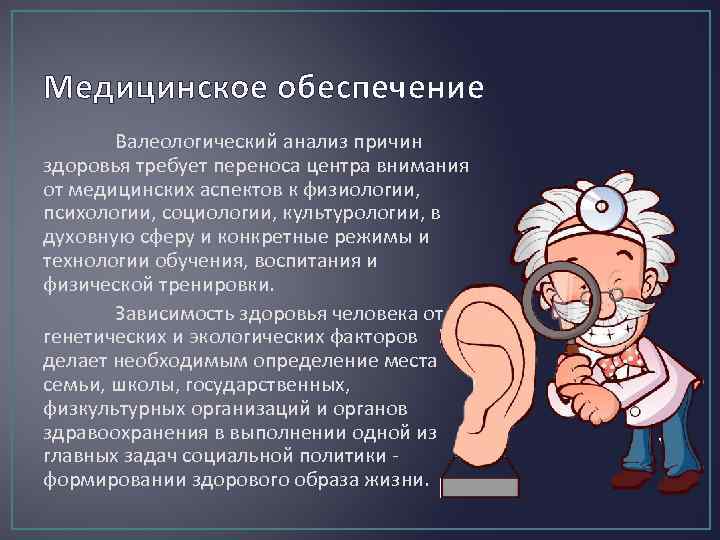 Медицинское обеспечение

Валеологический анализ причин здоровья требует переноса центра внимания от медицинских аспектов к физиологии, психологии, социологии, культурологии, в духовную сферу и конкретные режимы и технологии обучения, воспитания и физической тренировки.

Зависимость здоровья человека от генетических и экологических факторов делает необходимым определение места семьи, школы, государственных, физкультурных организаций и органов здравоохранения в выполнении одной из главных задач социальной политики - формировании здорового образа жизни.